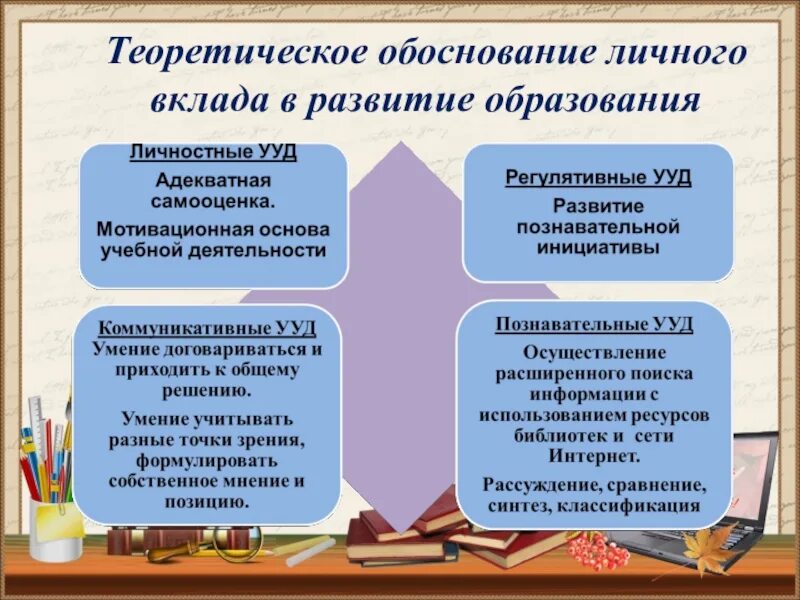 Теоретическое обоснование личного вклада в развитие образования

Личностные УУД
Адекватная самооценка.
Мотивационная основа учебной деятельности

Регулятивные УУД
Развитие познавательной инициативы

Коммуникативные УУД
Умение договариваться и приходить к общему решению.
Умение учитывать разные точки зрения, формулировать собственное мнение и позицию.

Познавательные УУД
Осуществление расширенного поиска информации с использованием ресурсов библиотек и сети Интернет.
Рассуждение, сравнение, синтез, классификация